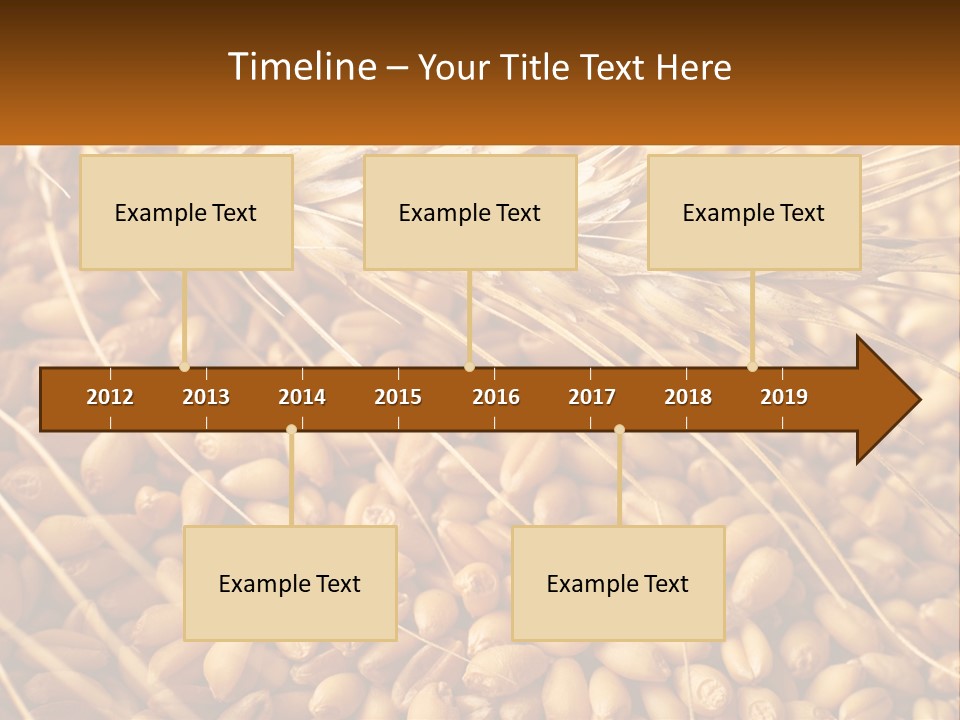 Timeline – Your Title Text Here

Example Text

Example Text

Example Text

2012 2013 2014 2015 2016 2017 2018 2019

Example Text

Example Text